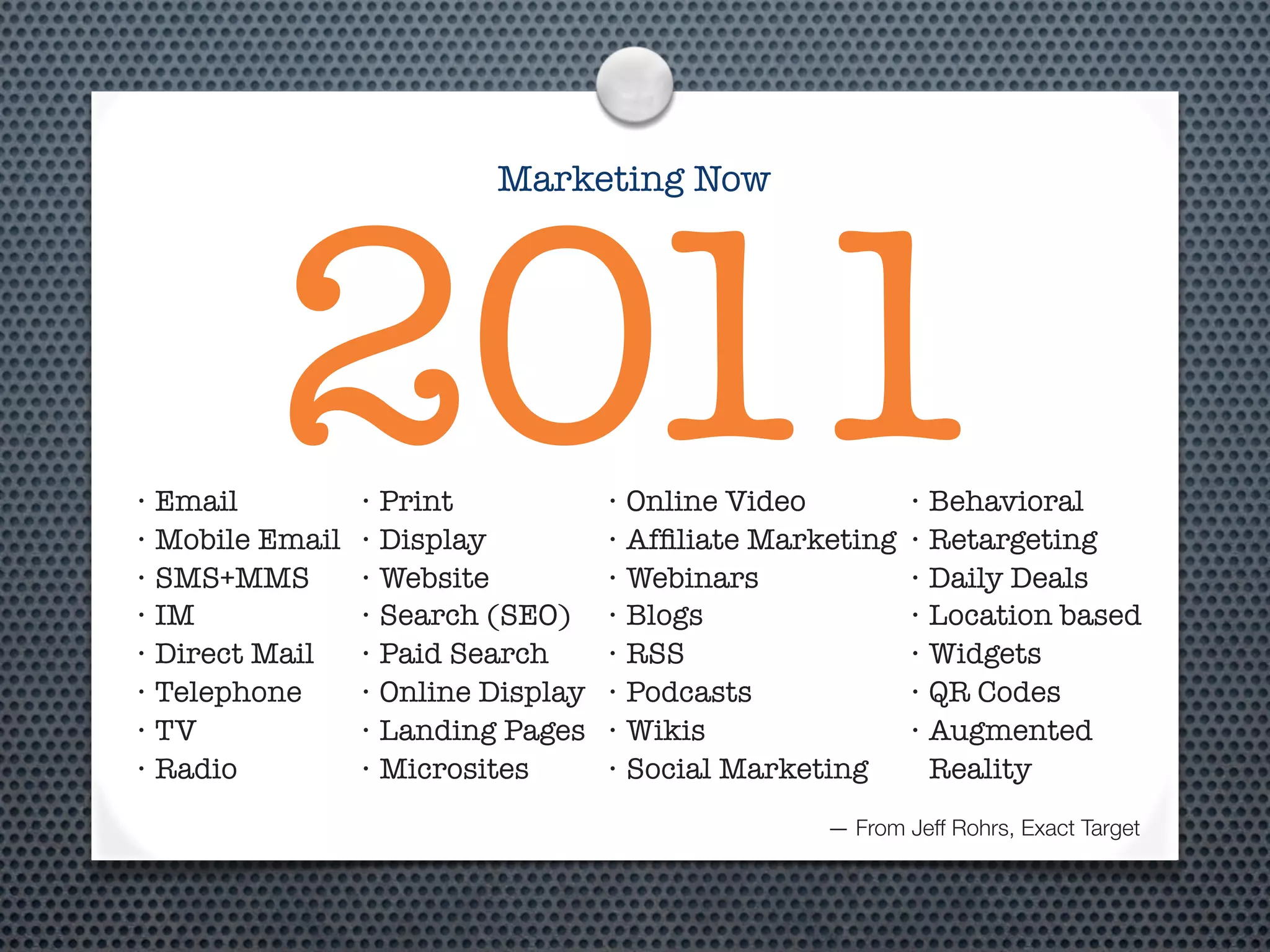 Marketing Now

2011

• Email
• Mobile Email
• SMS+MMS
• IM
• Direct Mail
• Telephone
• TV
• Radio

• Print
• Display
• Website
• Search (SEO)
• Paid Search
• Online Display
• Landing Pages
• Microsites

• Online Video
• Affiliate Marketing
• Webinars
• Blogs
• RSS
• Podcasts
• Wikis
• Social Marketing

• Behavioral
• Retargeting
• Daily Deals
• Location based
• Widgets
• QR Codes
• Augmented Reality

— From Jeff Rohrs, Exact Target